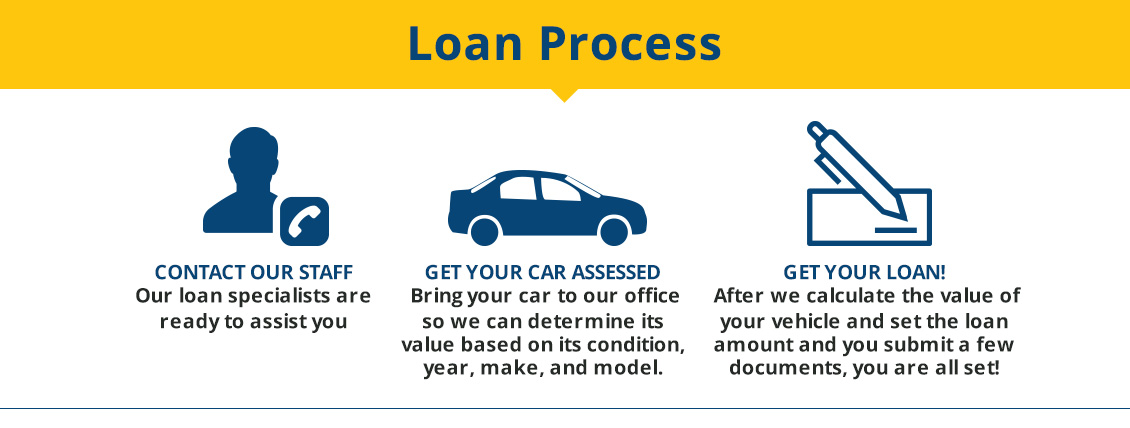 Loan Process

CONTACT OUR STAFF
Our loan specialists are ready to assist you

GET YOUR CAR ASSESSED
Bring your car to our office so we can determine its value based on its condition, year, make, and model.

GET YOUR LOAN!
After we calculate the value of your vehicle and set the loan amount and you submit a few documents, you are all set!